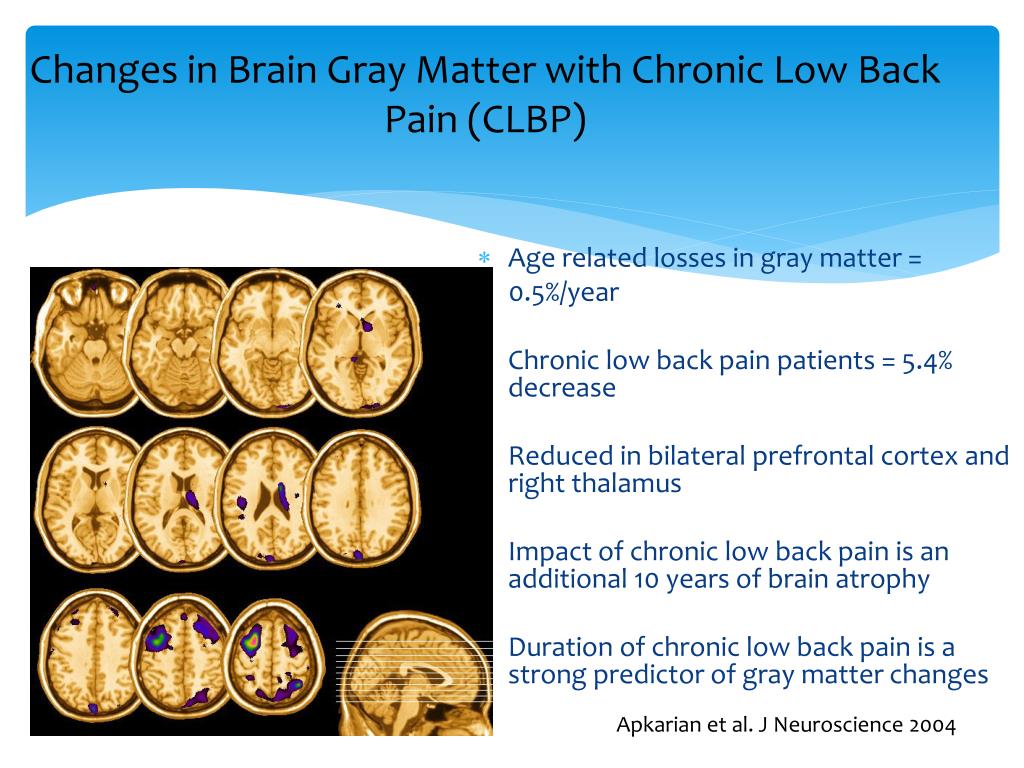 Changes in Brain Gray Matter with Chronic Low Back Pain (CLBP)

* Age related losses in gray matter = 0.5%/year

Chronic low back pain patients = 5.4% decrease

Reduced in bilateral prefrontal cortex and right thalamus

Impact of chronic low back pain is an additional 10 years of brain atrophy

Duration of chronic low back pain is a strong predictor of gray matter changes

Apkarian et al. J Neuroscience 2004